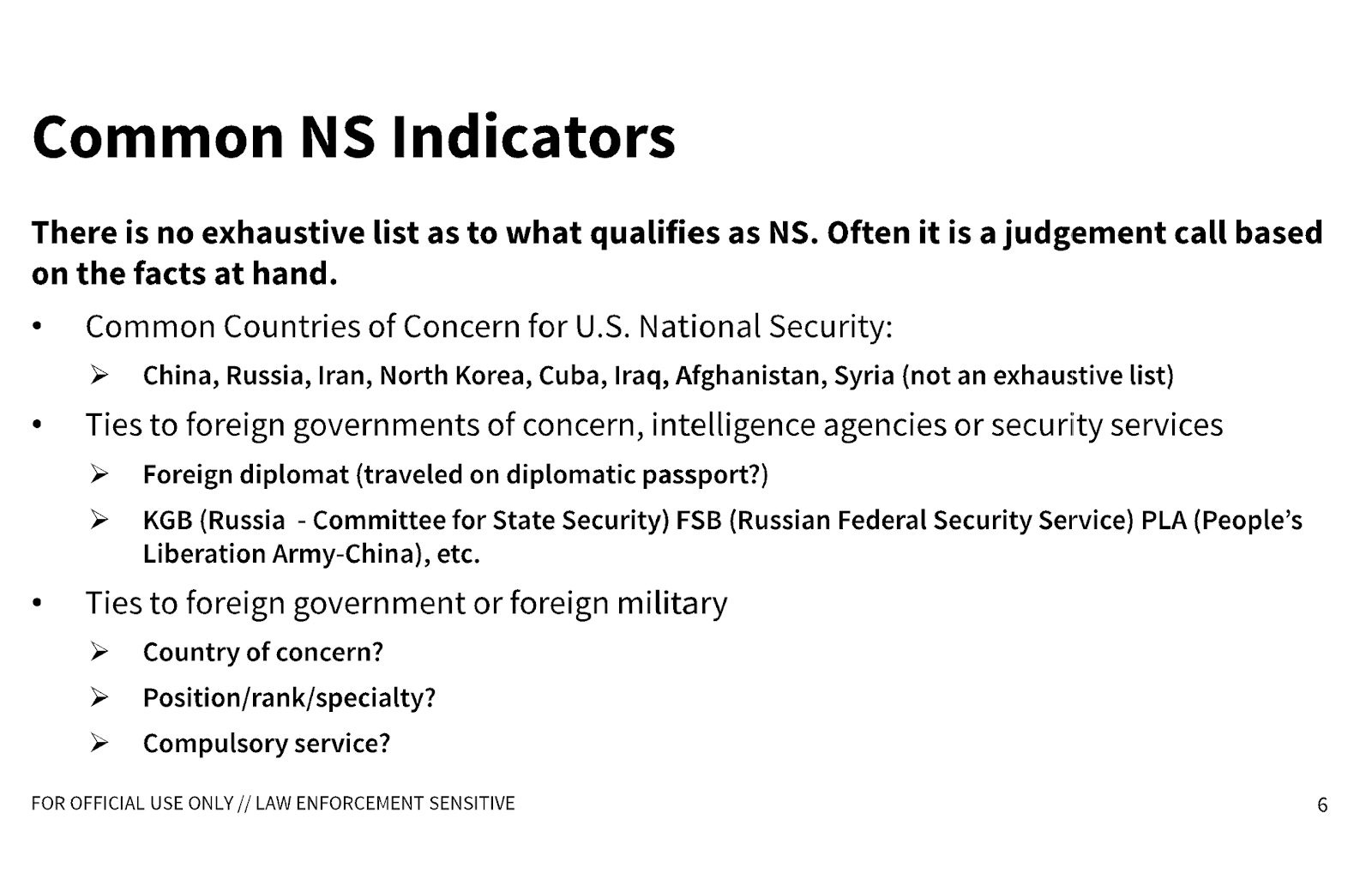 Common NS Indicators

There is no exhaustive list as to what qualifies as NS. Often it is a judgement call based on the facts at hand.

• Common Countries of Concern for U.S. National Security:
  ➢ China, Russia, Iran, North Korea, Cuba, Iraq, Afghanistan, Syria (not an exhaustive list)
• Ties to foreign governments of concern, intelligence agencies or security services
  ➢ Foreign diplomat (traveled on diplomatic passport?)
  ➢ KGB (Russia - Committee for State Security) FSB (Russian Federal Security Service) PLA (People's Liberation Army-China), etc.
• Ties to foreign government or foreign military
  ➢ Country of concern?
  ➢ Position/rank/specialty?
  ➢ Compulsory service?

FOR OFFICIAL USE ONLY // LAW ENFORCEMENT SENSITIVE

6